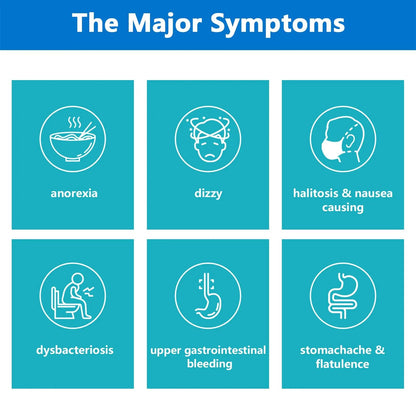 The Major Symptoms

anorexia

dizzy

halitosis & nausea causing

dysbacteriosis

upper gastrointestinal bleeding

stomachache & flatulence